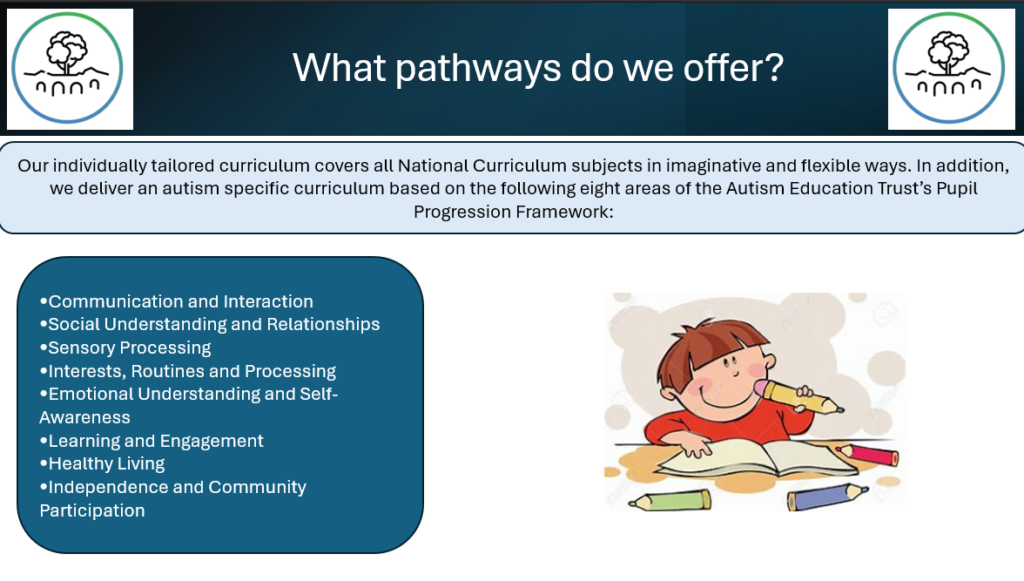 What pathways do we offer?

Our individually tailored curriculum covers all National Curriculum subjects in imaginative and flexible ways. In addition, we deliver an autism specific curriculum based on the following eight areas of the Autism Education Trust's Pupil Progression Framework:

•Communication and Interaction
•Social Understanding and Relationships
•Sensory Processing
•Interests, Routines and Processing
•Emotional Understanding and Self-Awareness
•Learning and Engagement
•Healthy Living
•Independence and Community Participation